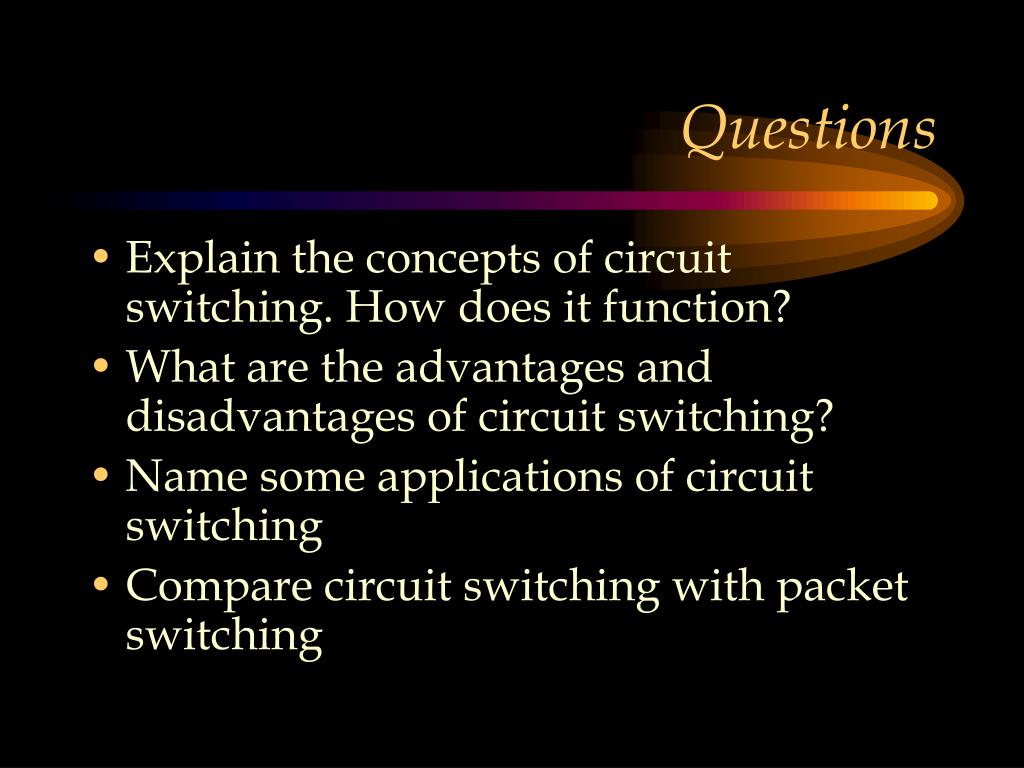 Questions

• Explain the concepts of circuit switching. How does it function?
• What are the advantages and disadvantages of circuit switching?
• Name some applications of circuit switching
• Compare circuit switching with packet switching